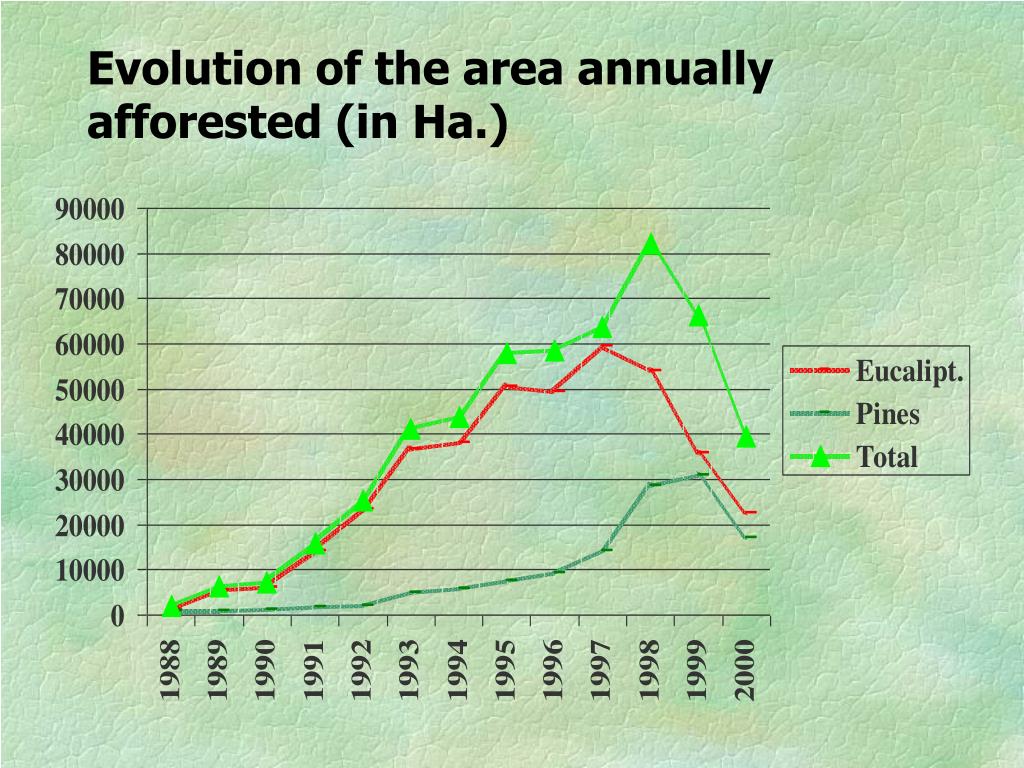 Evolution of the area annually afforested (in Ha.)

90000
80000
70000
60000
50000
40000
30000
20000
10000
0

1988
1989
1990
1991
1992
1993
1994
1995
1996
1997
1998
1999
2000

Eucalipt.
Pines
Total